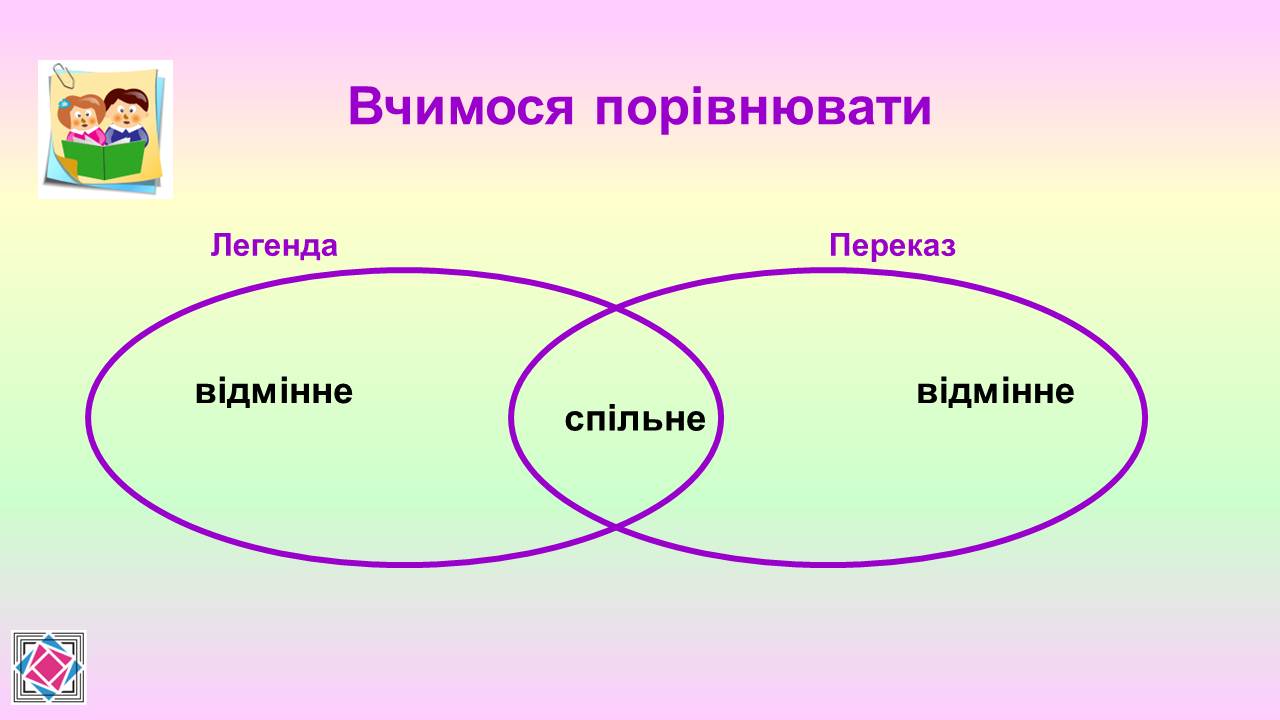 Вчимося порівнювати

Легенда

Переказ

відмінне

спільне

відмінне